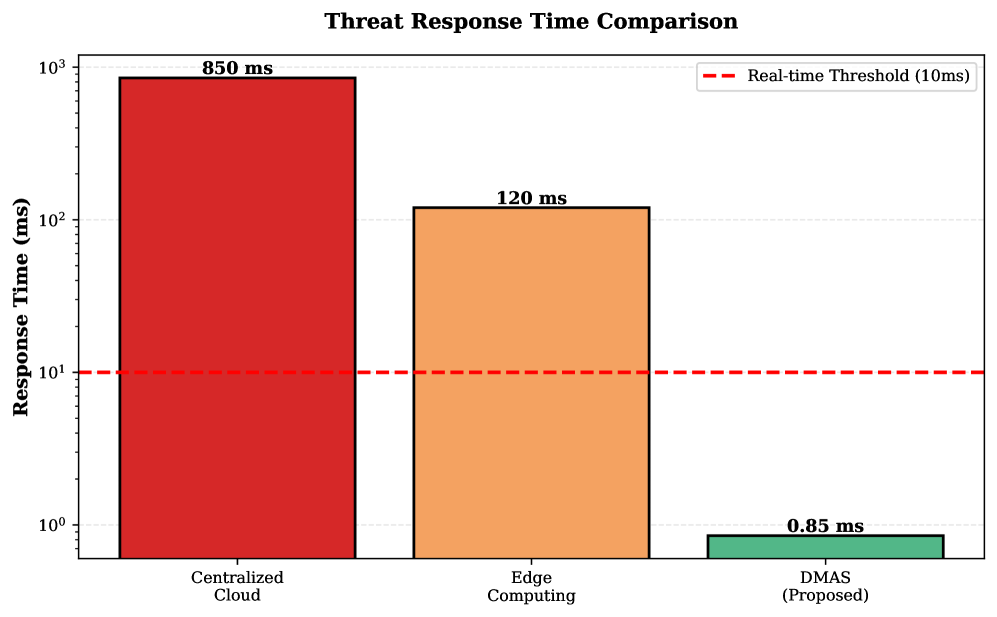 Threat Response Time Comparison

Real-time Threshold (10ms)

Response Time (ms)

$10^3$
$10^2$
$10^1$
$10^0$

850 ms
120 ms
0.85 ms

Centralized Cloud
Edge Computing
DMAS (Proposed)